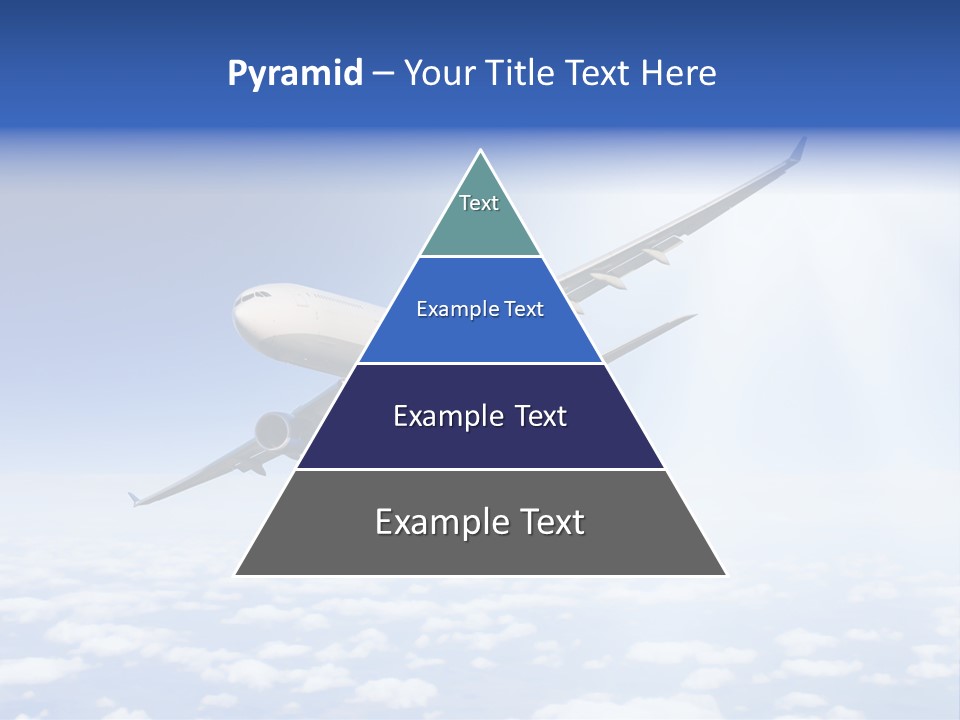 Pyramid – Your Title Text Here

Text

Example Text

Example Text

Example Text